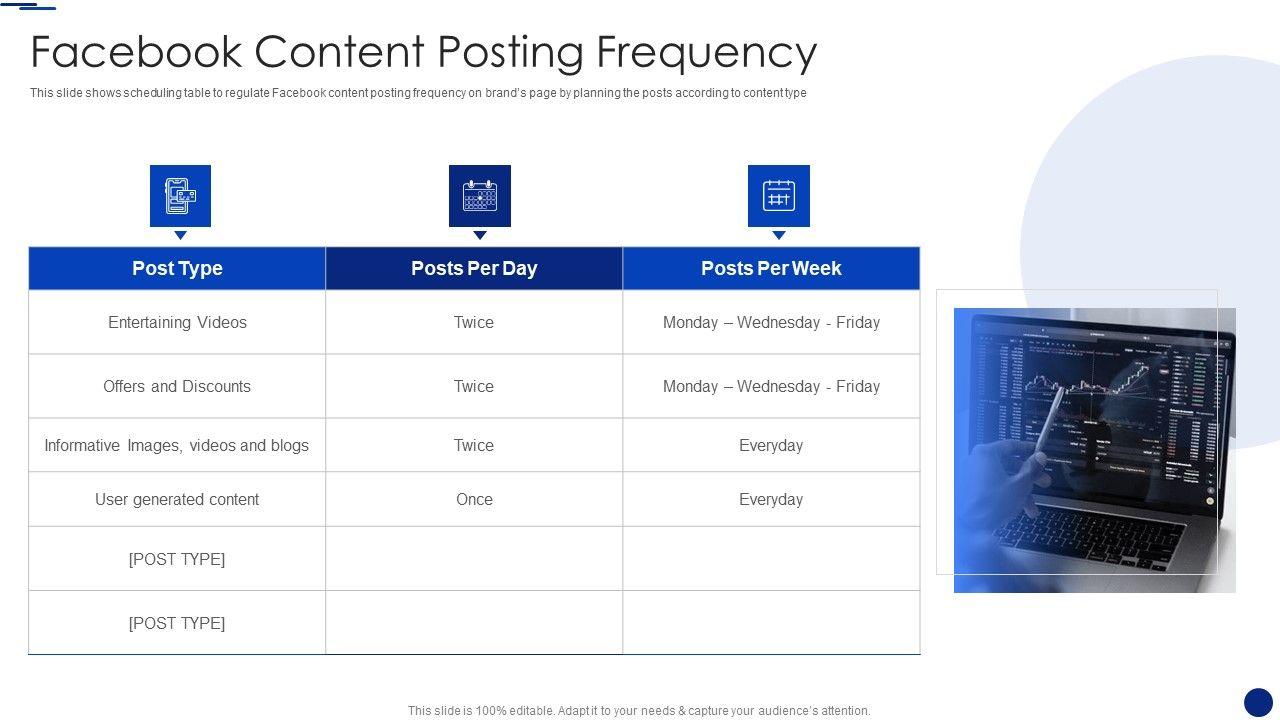 Facebook Content Posting Frequency

This slide shows scheduling table to regulate Facebook content posting frequency on brand's page by planning the posts according to content type

| Post Type | Posts Per Day | Posts Per Week |
|---|---|---|
| Entertaining Videos | Twice | Monday – Wednesday - Friday |
| Offers and Discounts | Twice | Monday – Wednesday - Friday |
| Informative Images, videos and blogs | Twice | Everyday |
| User generated content | Once | Everyday |
| [POST TYPE] | | |
| [POST TYPE] | | |

This slide is 100% editable. Adapt it to your needs & capture your audience's attention.